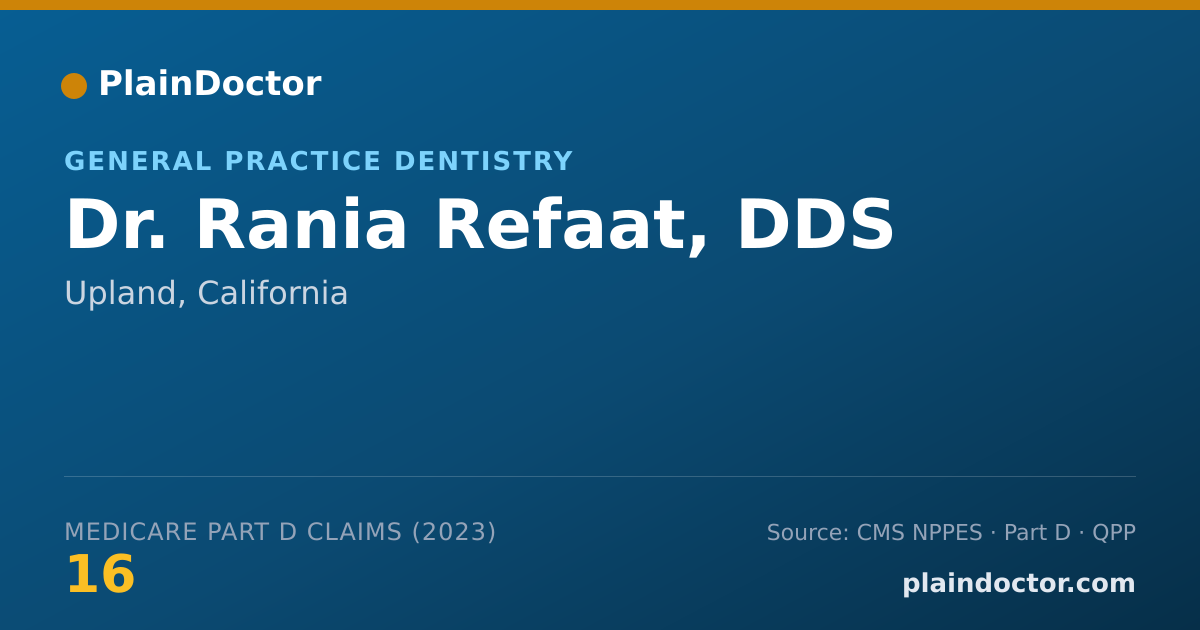 PlainDoctor

GENERAL PRACTICE DENTISTRY

Dr. Rania Refaat, DDS

Upland, California

MEDICARE PART D CLAIMS (2023)

16

Source: CMS NPPES · Part D · QPP

plaindoctor.com